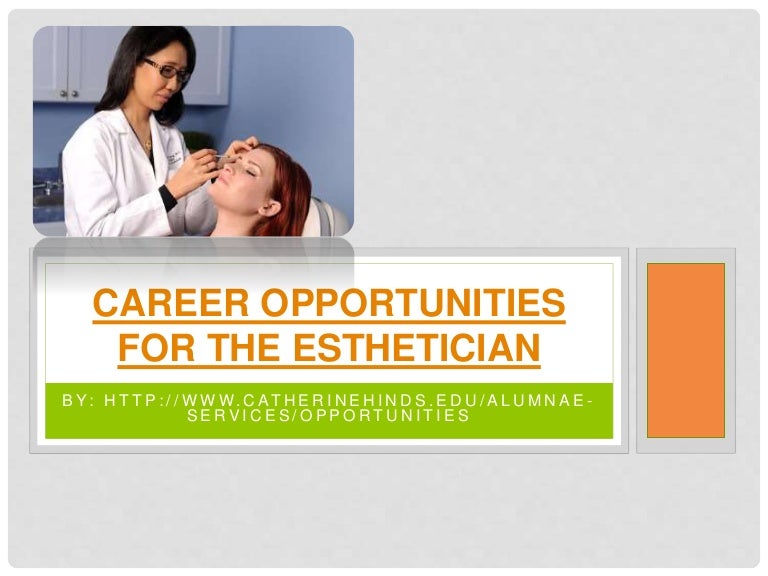 CAREER OPPORTUNITIES FOR THE ESTHETICIAN

BY: HTTP://WWW.CATHERINEHINDS.EDU/ALUMNAE-SERVICES/OPPORTUNITIES